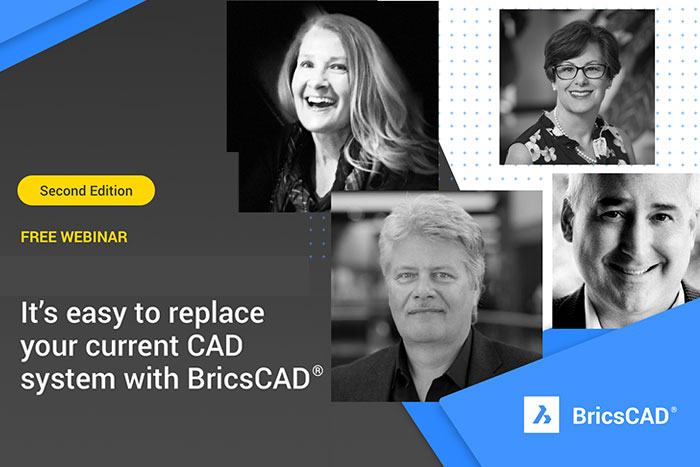 Second Edition

FREE WEBINAR

It's easy to replace your current CAD system with BricsCAD®

BricsCAD®